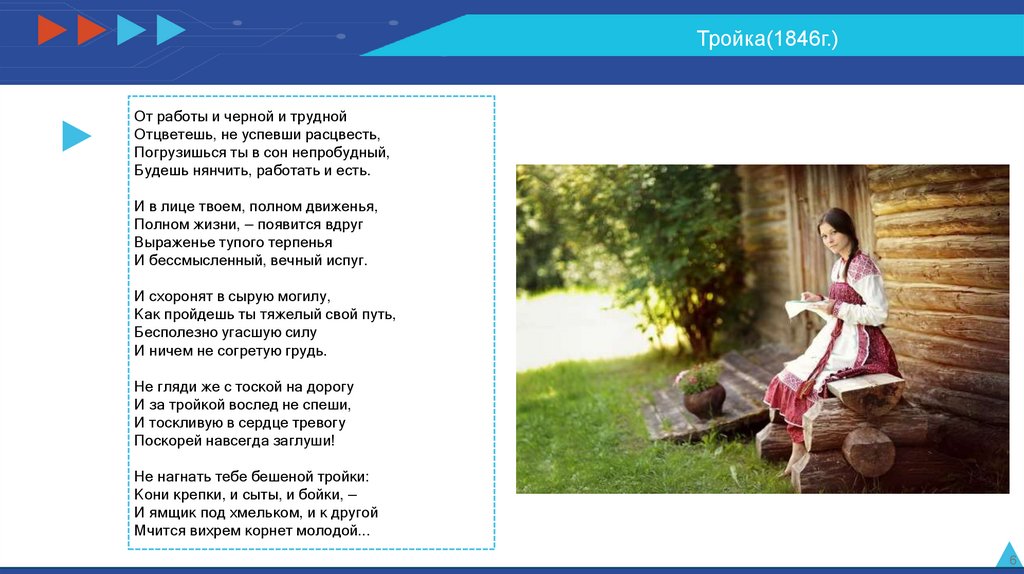 Тройка(1846г.)

От работы и черной и трудной
Отцветешь, не успевши расцвесть,
Погрузишься ты в сон непробудный,
Будешь нянчить, работать и есть.

И в лице твоем, полном движенья,
Полном жизни, – появится вдруг
Выраженье тупого терпенья
И бессмысленный, вечный испуг.

И схоронят в сырую могилу,
Как пройдешь ты тяжелый свой путь,
Бесполезно угасшую силу
И ничем не согретую грудь.

Не гляди же с тоской на дорогу
И за тройкой вослед не спеши,
И тоскливую в сердце тревогу
Поскорей навсегда заглуши!

Не нагнать тебе бешеной тройки:
Кони крепки, и сыты, и бойки, –
И ямщик под хмельком, и к другой
Мчится вихрем корнет молодой...

6